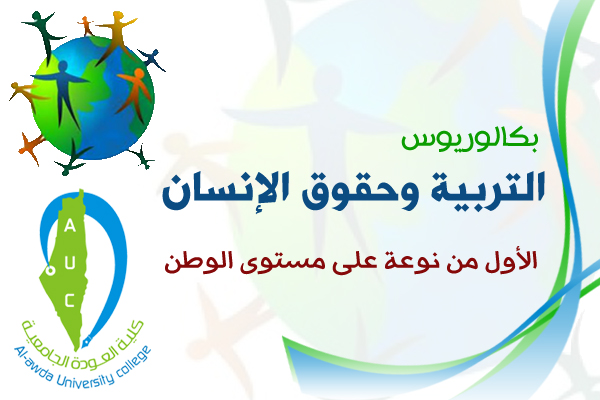 بكالوريوس

التربية وحقوق الإنسان

الأول من نوعة على مستوى الوطن

A
U
C

كلية العودة الجامعية
Al-awda University college